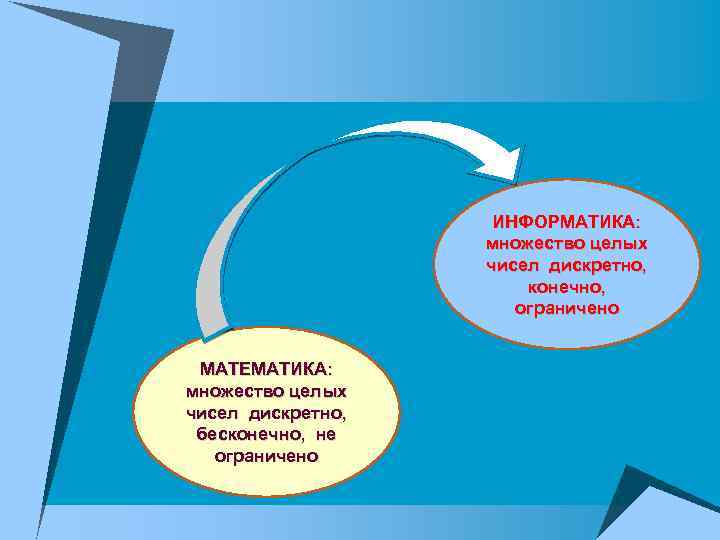 МАТЕМАТИКА: множество целых чисел дискретно, бесконечно, не ограничено

ИНФОРМАТИКА: множество целых чисел дискретно, конечно, ограничено